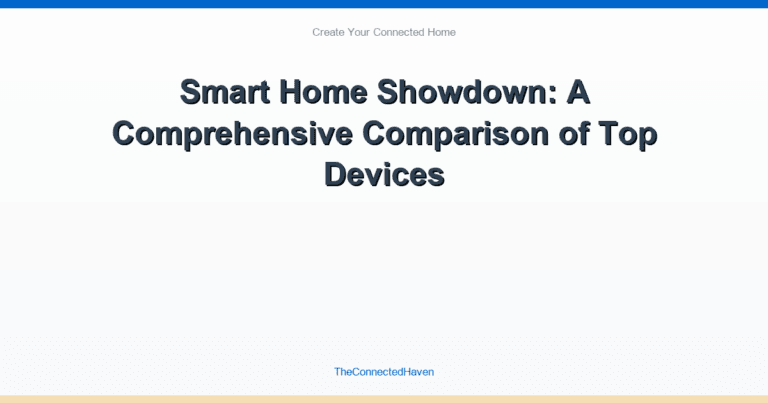 Create Your Connected Home

Smart Home Showdown: A Comprehensive Comparison of Top Devices

TheConnectedHaven